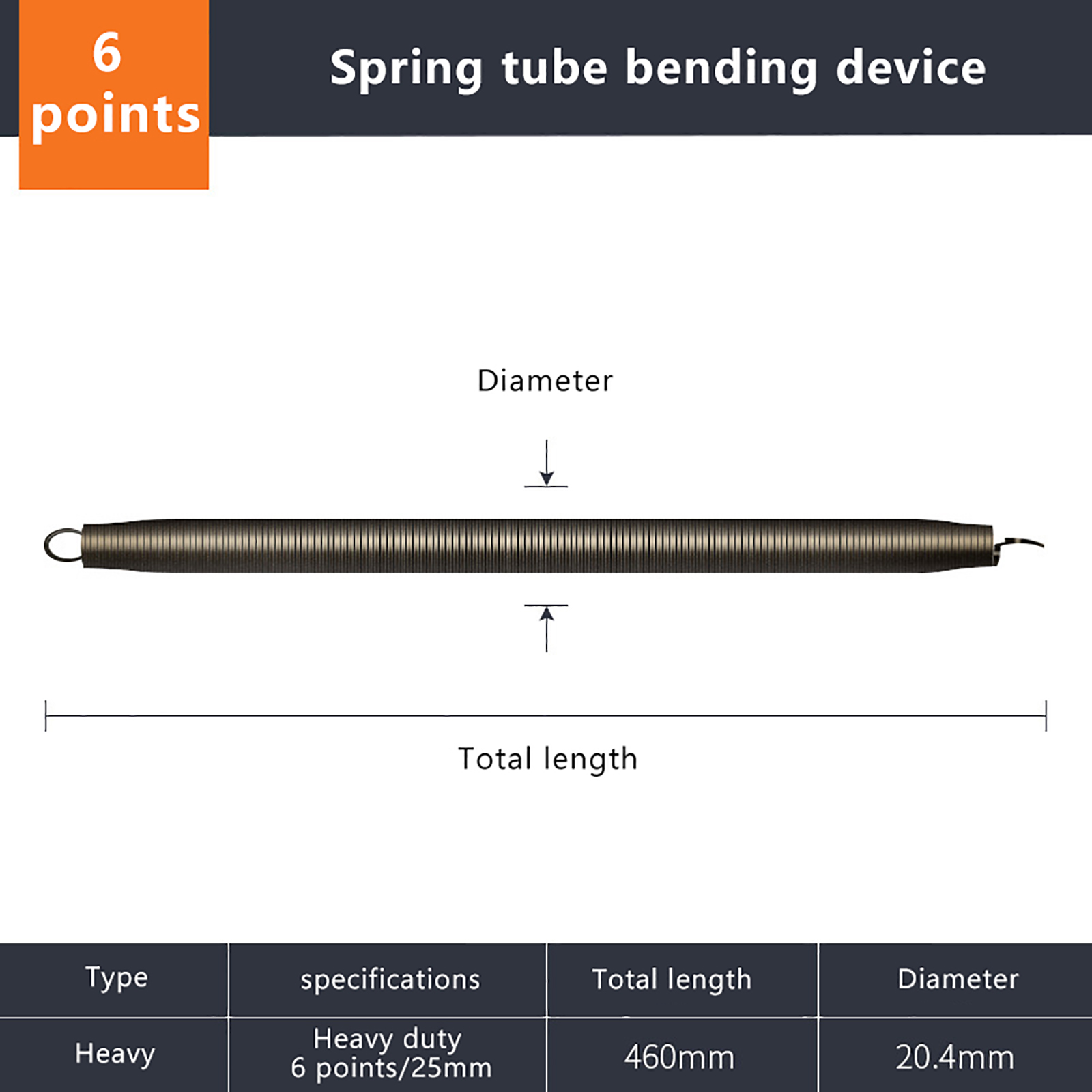 6 points

Spring tube bending device

Diameter

Total length

| Type | specifications | Total length | Diameter |
|---|---|---|---|
| Heavy | Heavy duty 6 points/25mm | 460mm | 20.4mm |